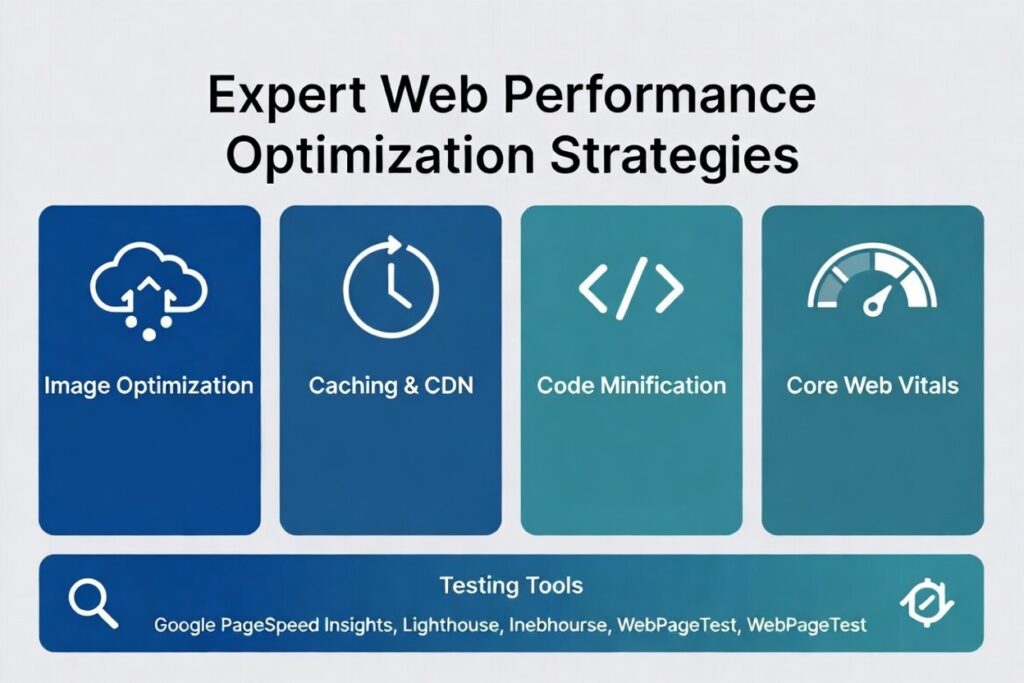 Expert Web Performance Optimization Strategies

Image Optimization

Caching & CDN

Code Minification

Core Web Vitals

Testing Tools

Google PageSpeed Insights, Lighthouse, Inebhourse, WebPageTest, WebPageTest